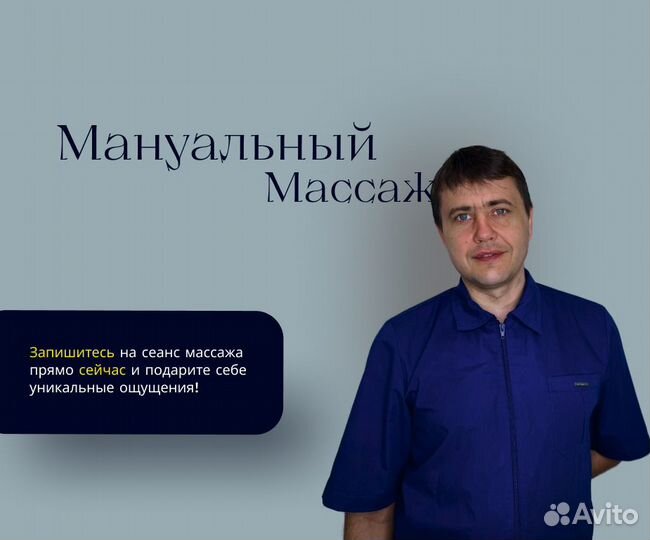 Мануальный Массаж

Запишитесь на сеанс массажа прямо сейчас и подарите себе уникальные ощущения!

Avito